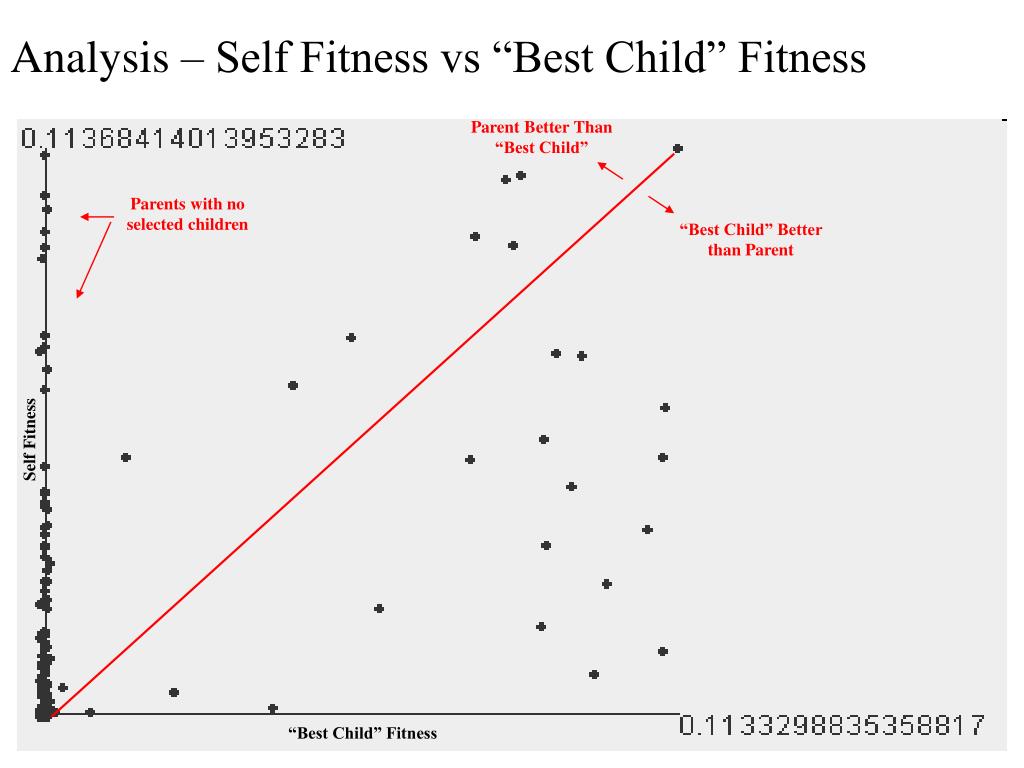 Analysis – Self Fitness vs “Best Child” Fitness

0.11368414013953283

Parent Better Than “Best Child”

Parents with no selected children

“Best Child” Better than Parent

Self Fitness

“Best Child” Fitness

0.1133298835358817